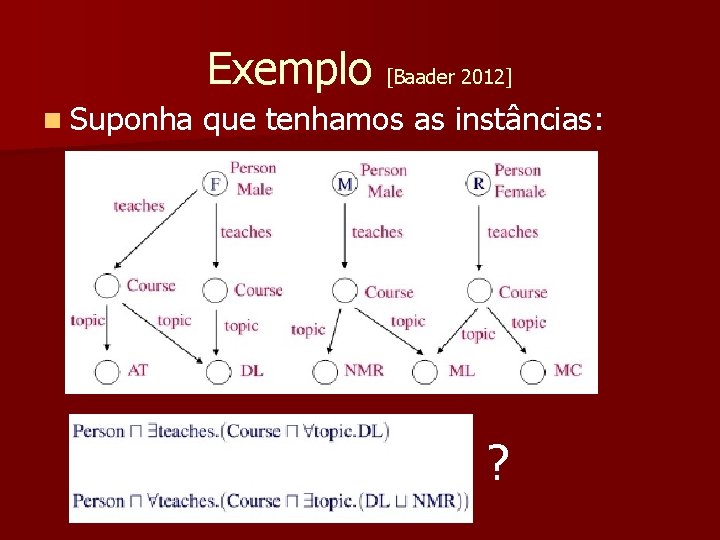 Exemplo [Baader 2012]

Suponha que tenhamos as instâncias:

F Person Male
M Person Male
R Person Female

teaches
teaches
teaches
teaches

Course
Course
Course
Course

topic
topic
topic
topic
topic
topic
topic

AT
DL
NMR
ML
MC

$Person \sqcap \exists teaches.(Course \sqcap \forall topic.DL)$

$Person \sqcap \forall teaches.(Course \sqcap \exists topic.(DL \sqcup NMR))$

?